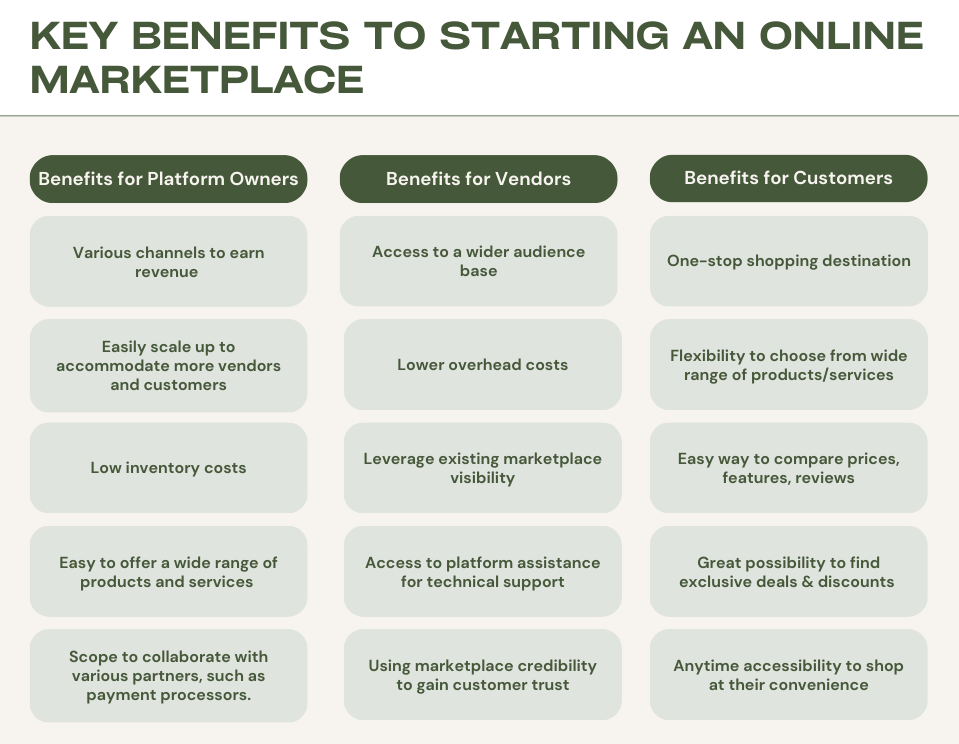 KEY BENEFITS TO STARTING AN ONLINE MARKETPLACE

Benefits for Platform Owners

Various channels to earn revenue

Easily scale up to accommodate more vendors and customers

Low inventory costs

Easy to offer a wide range of products and services

Scope to collaborate with various partners, such as payment processors.

Benefits for Vendors

Access to a wider audience base

Lower overhead costs

Leverage existing marketplace visibility

Access to platform assistance for technical support

Using marketplace credibility to gain customer trust

Benefits for Customers

One-stop shopping destination

Flexibility to choose from wide range of products/services

Easy way to compare prices, features, reviews

Great possibility to find exclusive deals & discounts

Anytime accessibility to shop at their convenience